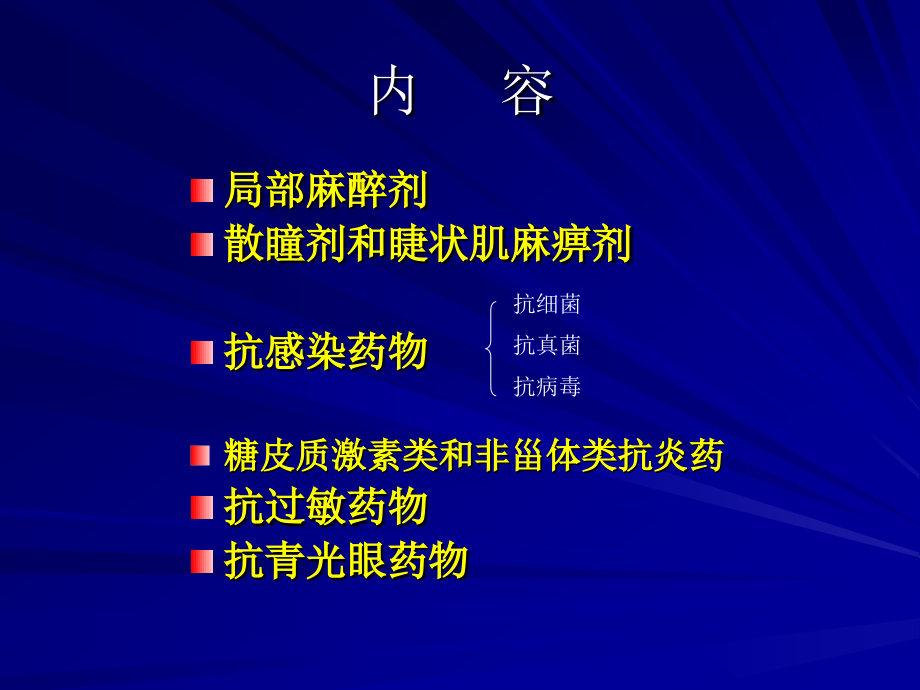 内　容

局部麻醉剂
散瞳剂和睫状肌麻痹剂
抗感染药物
抗细菌
抗真菌
抗病毒
糖皮质激素类和非甾体类抗炎药
抗过敏药物
抗青光眼药物